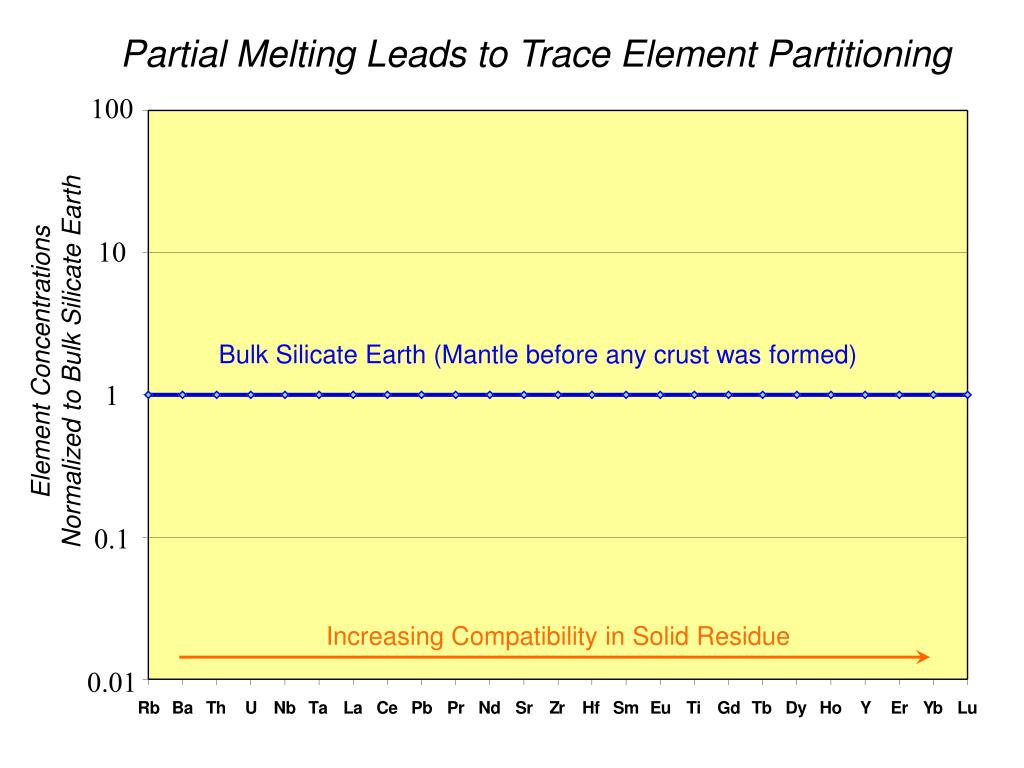 Partial Melting Leads to Trace Element Partitioning

Element Concentrations
Normalized to Bulk Silicate Earth

100
10
1
0.1
0.01

Bulk Silicate Earth (Mantle before any crust was formed)

Increasing Compatibility in Solid Residue

Rb Ba Th U Nb Ta La Ce Pb Pr Nd Sr Zr Hf Sm Eu Ti Gd Tb Dy Ho Y Er Yb Lu